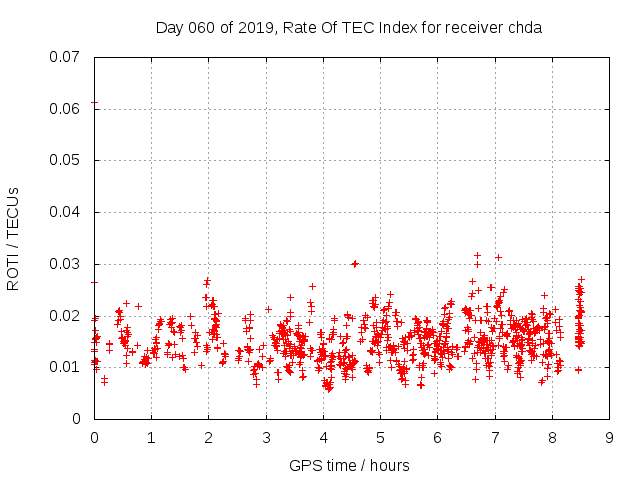 Day 060 of 2019, Rate Of TEC Index for receiver chda

ROTI / TECUs

0.07
0.06
0.05
0.04
0.03
0.02
0.01
0

0 1 2 3 4 5 6 7 8 9

GPS time / hours